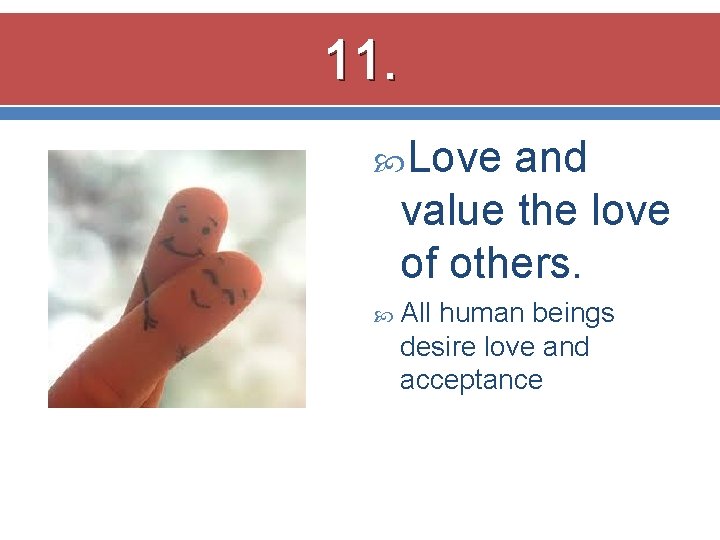 11.

Love and value the love of others.

All human beings desire love and acceptance